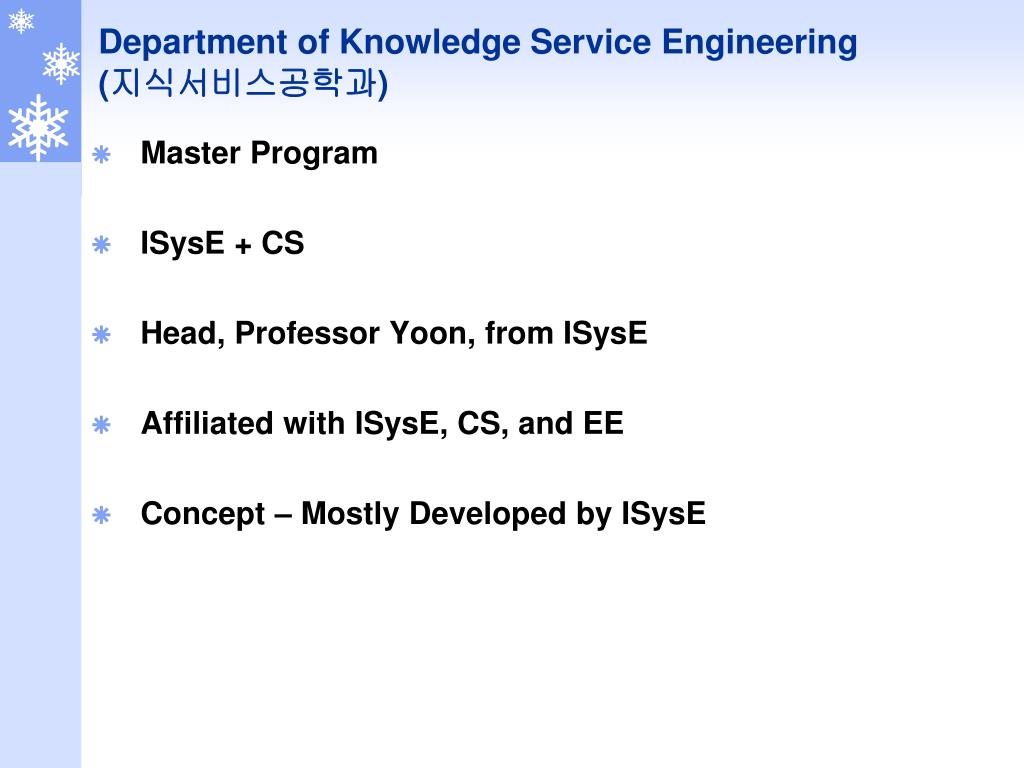 Department of Knowledge Service Engineering
(지식서비스공학과)

Master Program

ISysE + CS

Head, Professor Yoon, from ISysE

Affiliated with ISysE, CS, and EE

Concept – Mostly Developed by ISysE